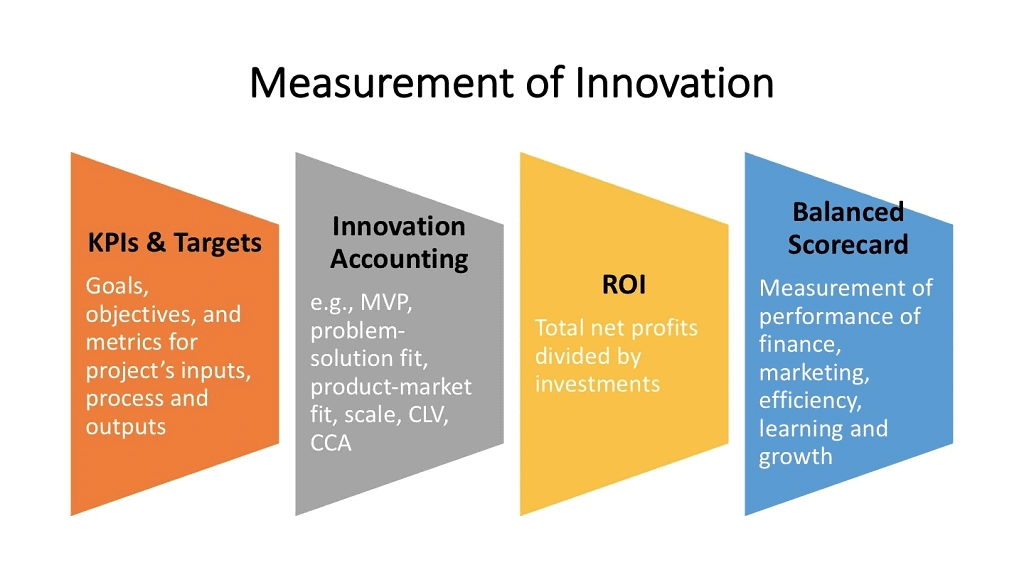 Measurement of Innovation

KPIs & Targets

Goals, objectives, and metrics for project's inputs, process and outputs

Innovation Accounting

e.g., MVP, problem-solution fit, product-market fit, scale, CLV, CCA

ROI

Total net profits divided by investments

Balanced Scorecard

Measurement of performance of finance, marketing, efficiency, learning and growth